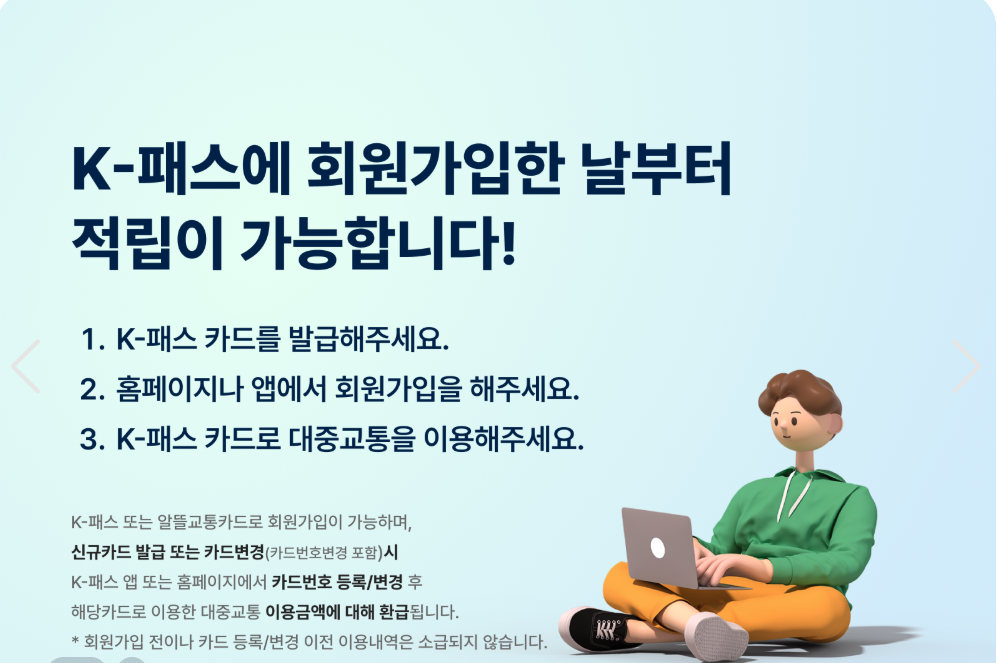 K-패스에 회원가입한 날부터 적립이 가능합니다!

1. K-패스 카드를 발급해주세요.
2. 홈페이지나 앱에서 회원가입을 해주세요.
3. K-패스 카드로 대중교통을 이용해주세요.

K-패스 또는 알뜰교통카드로 회원가입이 가능하며, 신규카드 발급 또는 카드변경(카드번호변경 포함)시 K-패스 앱 또는 홈페이지에서 카드번호 등록/변경 후 해당카드로 이용한 대중교통 이용금액에 대해 환급됩니다.
* 회원가입 전이나 카드 등록/변경 이전 이용내역은 소급되지 않습니다.